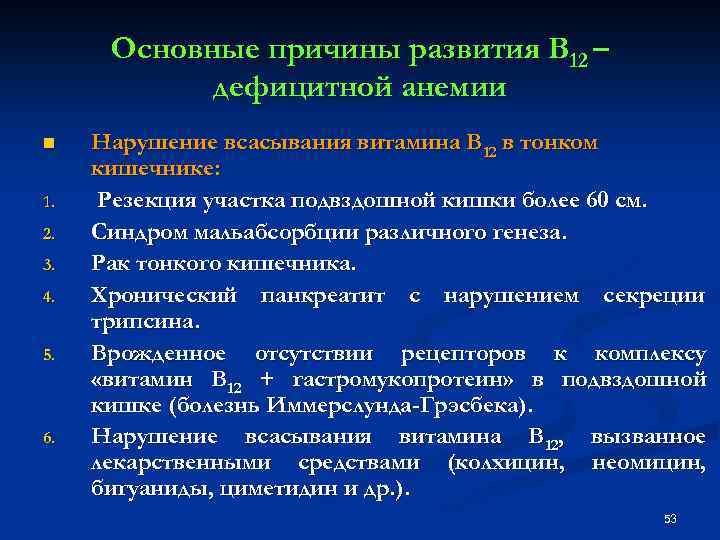 Основные причины развития $B_{12}$ – дефицитной анемии

■ Нарушение всасывания витамина $B_{12}$ в тонком кишечнике:

1. Резекция участка подвздошной кишки более 60 см.
2. Синдром мальабсорбции различного генеза.
3. Рак тонкого кишечника.
4. Хронический панкреатит с нарушением секреции трипсина.
5. Врожденное отсутствии рецепторов к комплексу «витамин $B_{12}$ + гастромукопротеин» в подвздошной кишке (болезнь Иммерслунда-Грэсбека).
6. Нарушение всасывания витамина $B_{12}$, вызванное лекарственными средствами (колхицин, неомицин, бигуаниды, циметидин и др.).

53